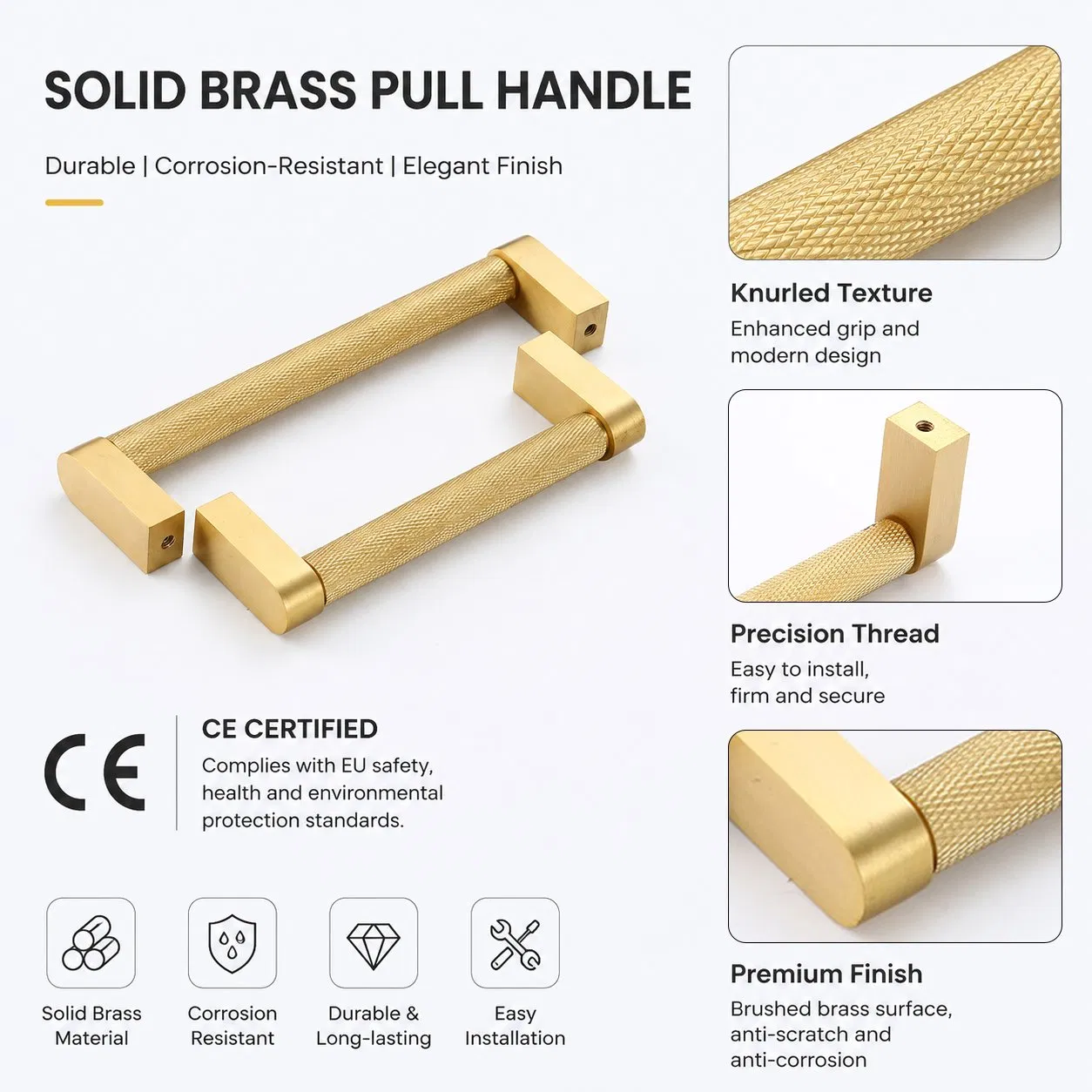 SOLID BRASS PULL HANDLE

Durable | Corrosion-Resistant | Elegant Finish

CE

CE CERTIFIED

Complies with EU safety, health and environmental protection standards.

Solid Brass Material

Corrosion Resistant

Durable & Long-lasting

Easy Installation

Knurled Texture

Enhanced grip and modern design

Precision Thread

Easy to install, firm and secure

Premium Finish

Brushed brass surface, anti-scratch and anti-corrosion